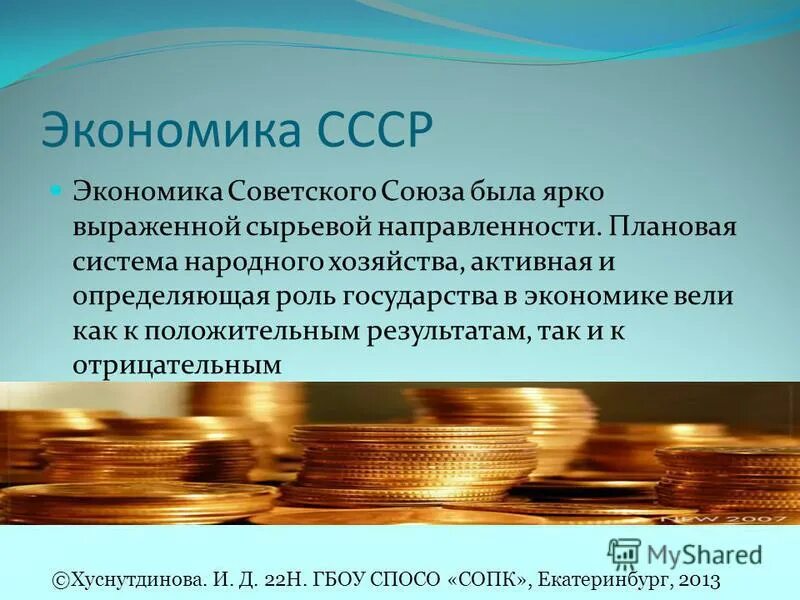 Экономика СССР

Экономика Советского Союза была ярко выраженной сырьевой направленности. Плановая система народного хозяйства, активная и определяющая роль государства в экономике вели как к положительным результатам, так и к отрицательным

NEW 2007

MyShared

©Хуснутдинова. И. Д. 22Н. ГБОУ СПОСО «СОПК», Екатеринбург, 2013